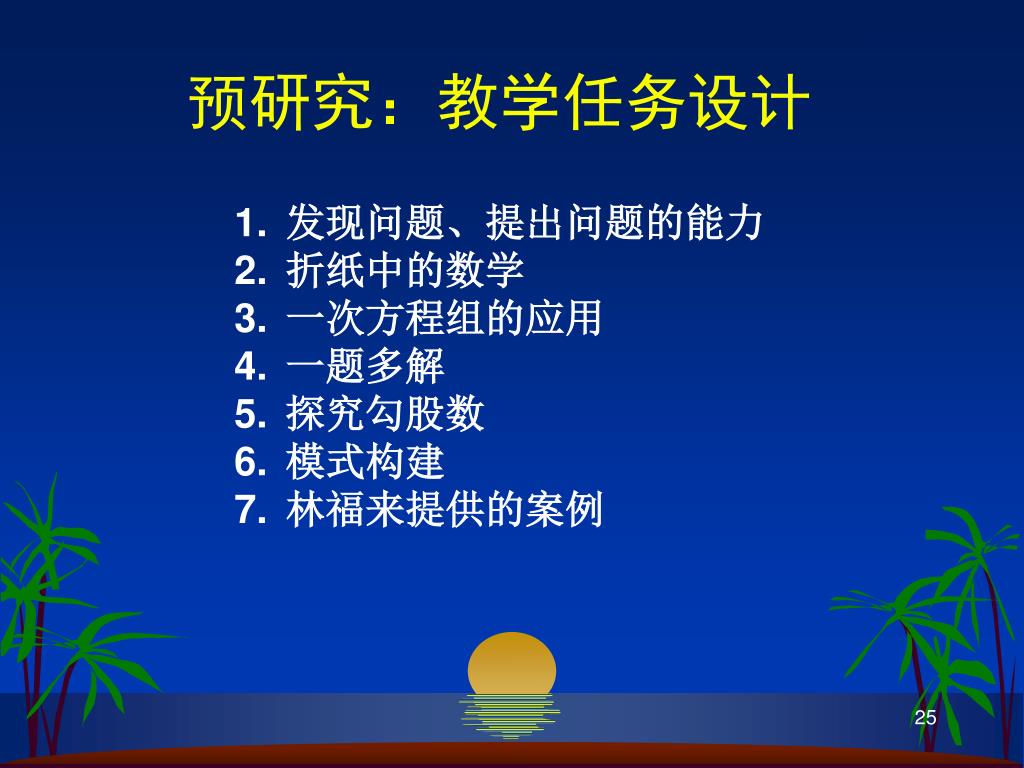 预研究：教学任务设计

1. 发现问题、提出问题的能力
2. 折纸中的数学
3. 一次方程组的应用
4. 一题多解
5. 探究勾股数
6. 模式构建
7. 林福来提供的案例

25